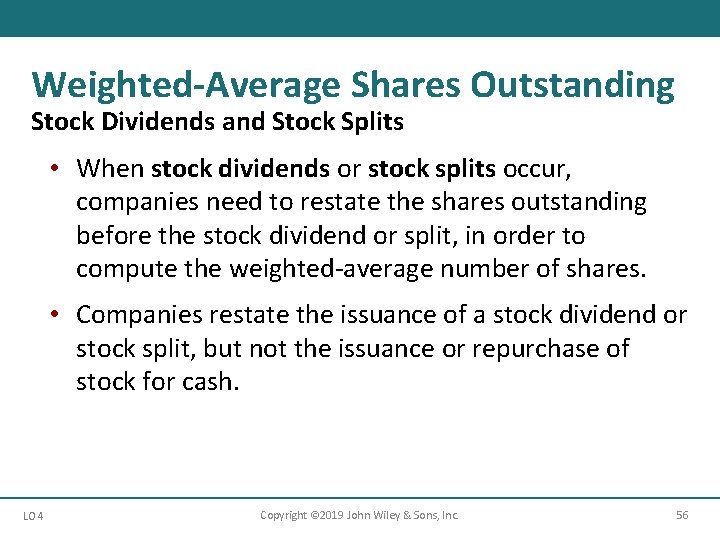 Weighted-Average Shares Outstanding
Stock Dividends and Stock Splits

• When stock dividends or stock splits occur, companies need to restate the shares outstanding before the stock dividend or split, in order to compute the weighted-average number of shares.

• Companies restate the issuance of a stock dividend or stock split, but not the issuance or repurchase of stock for cash.

LO 4 Copyright ©2019 John Wiley & Sons, Inc. 56